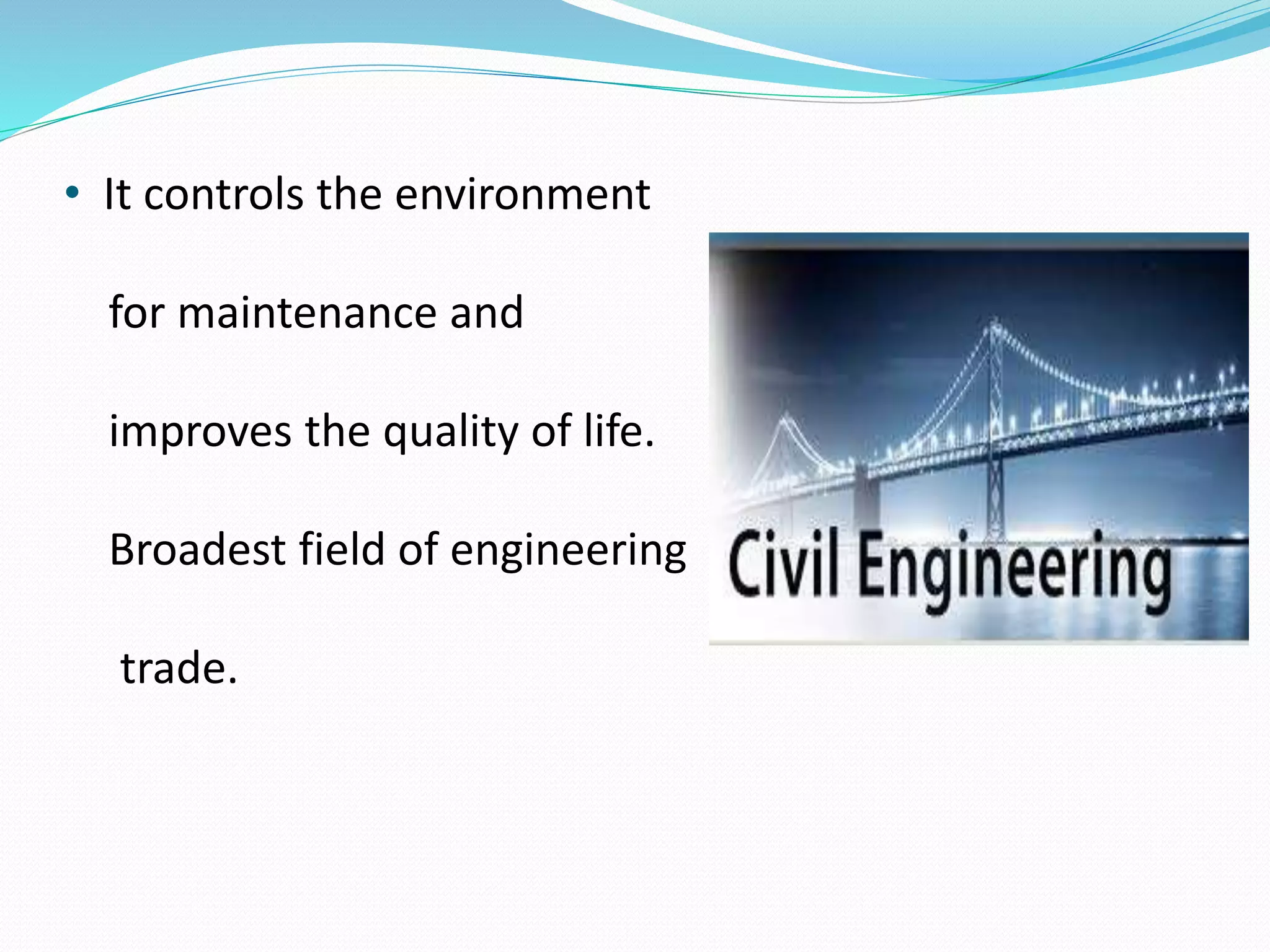 • It controls the environment

for maintenance and

improves the quality of life.

Broadest field of engineering

trade.

Civil Engineering